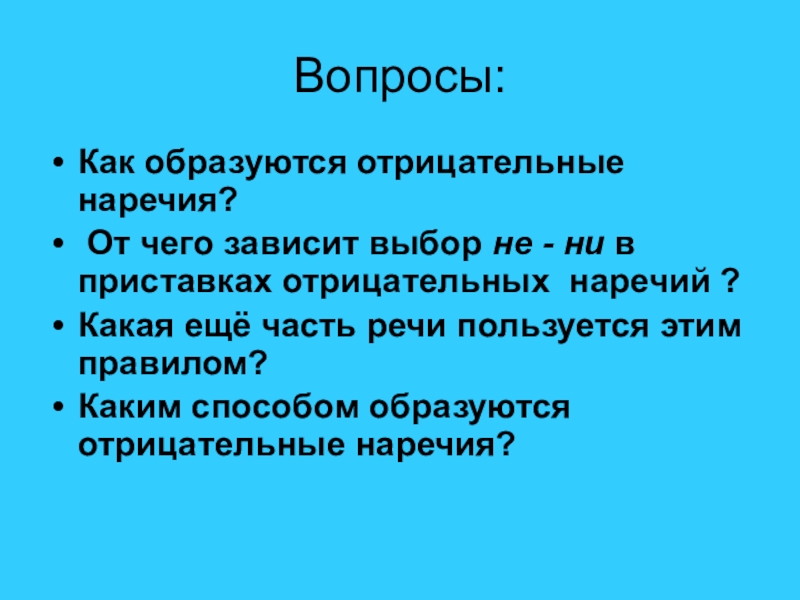 Вопросы:

• Как образуются отрицательные наречия?
• От чего зависит выбор не - ни в приставках отрицательных наречий ?
• Какая ещё часть речи пользуется этим правилом?
• Каким способом образуются отрицательные наречия?